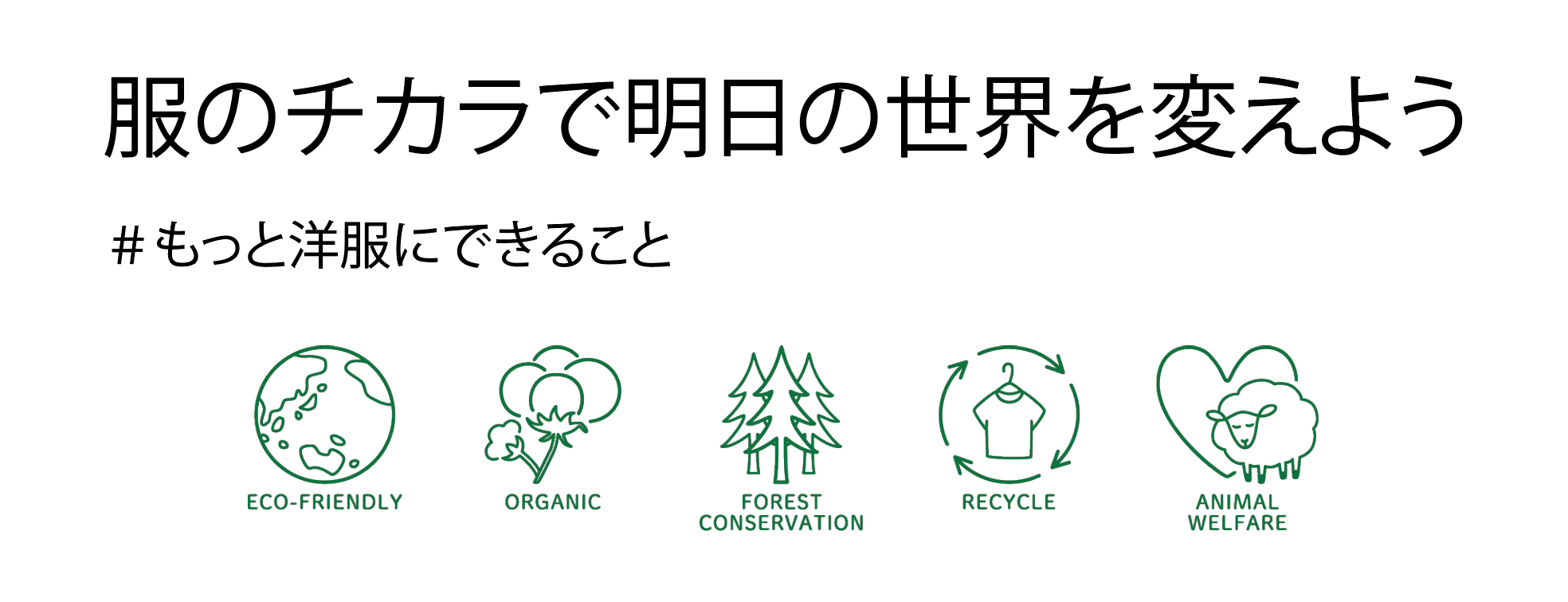 服のチカラで明日の世界を変えよう

#もっと洋服にできること

ECO-FRIENDLY

ORGANIC

FOREST CONSERVATION

RECYCLE

ANIMAL WELFARE